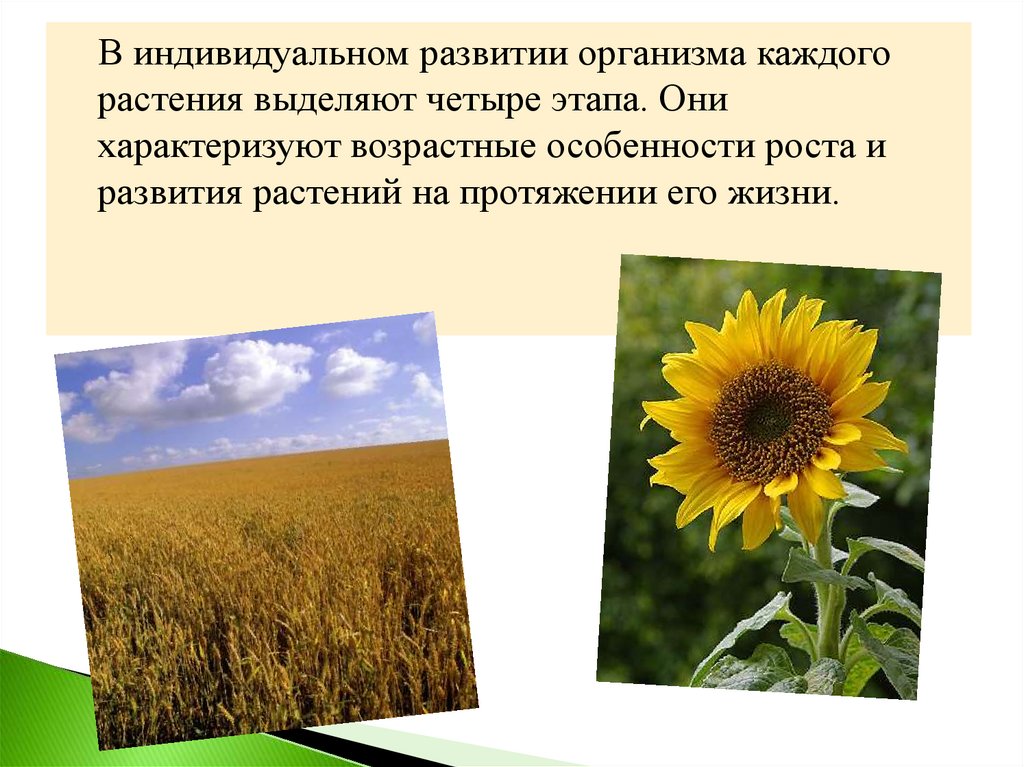 В индивидуальном развитии организма каждого растения выделяют четыре этапа. Они характеризуют возрастные особенности роста и развития растений на протяжении его жизни.